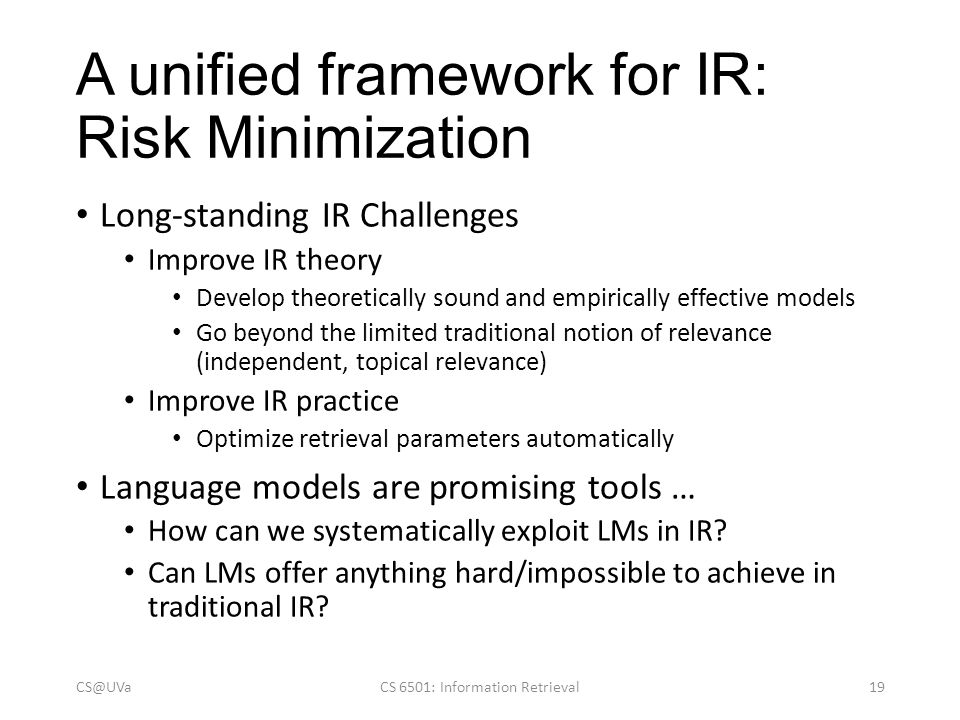 A unified framework for IR: Risk Minimization

• Long-standing IR Challenges
  • Improve IR theory
    • Develop theoretically sound and empirically effective models
    • Go beyond the limited traditional notion of relevance (independent, topical relevance)
  • Improve IR practice
    • Optimize retrieval parameters automatically
• Language models are promising tools …
  • How can we systematically exploit LMs in IR?
  • Can LMs offer anything hard/impossible to achieve in traditional IR?

CS@UVa

CS 6501: Information Retrieval

19